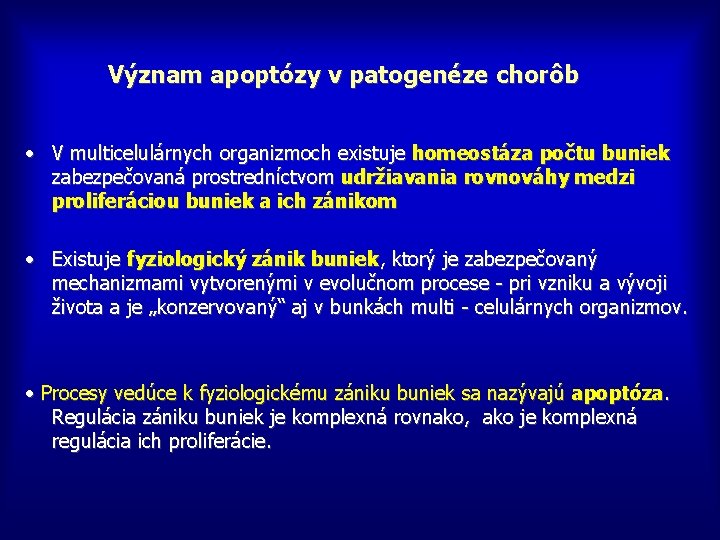 Význam apoptózy v patogenéze chorôb

• V multicelulárnych organizmoch existuje homeostáza počtu buniek zabezpečovaná prostredníctvom udržiavania rovnováhy medzi proliferáciou buniek a ich zánikom

• Existuje fyziologický zánik buniek, ktorý je zabezpečovaný mechanizmami vytvorenými v evolučnom procese - pri vzniku a vývoji života a je „konzervovaný“ aj v bunkách multi - celulárnych organizmov.

• Procesy vedúce k fyziologickému zániku buniek sa nazývajú apoptóza. Regulácia zániku buniek je komplexná rovnako, ako je komplexná regulácia ich proliferácie.